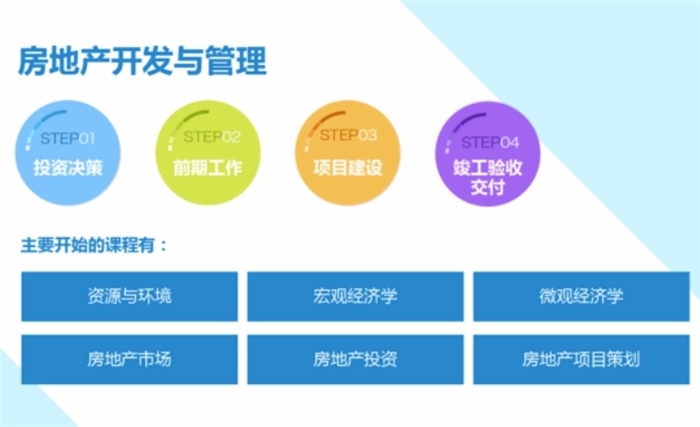 房地产开发与管理

STEP01
投资决策

STEP02
前期工作

STEP03
项目建设

STEP04
竣工验收交付

主要开始的课程有：

资源与环境

宏观经济学

微观经济学

房地产市场

房地产投资

房地产项目策划